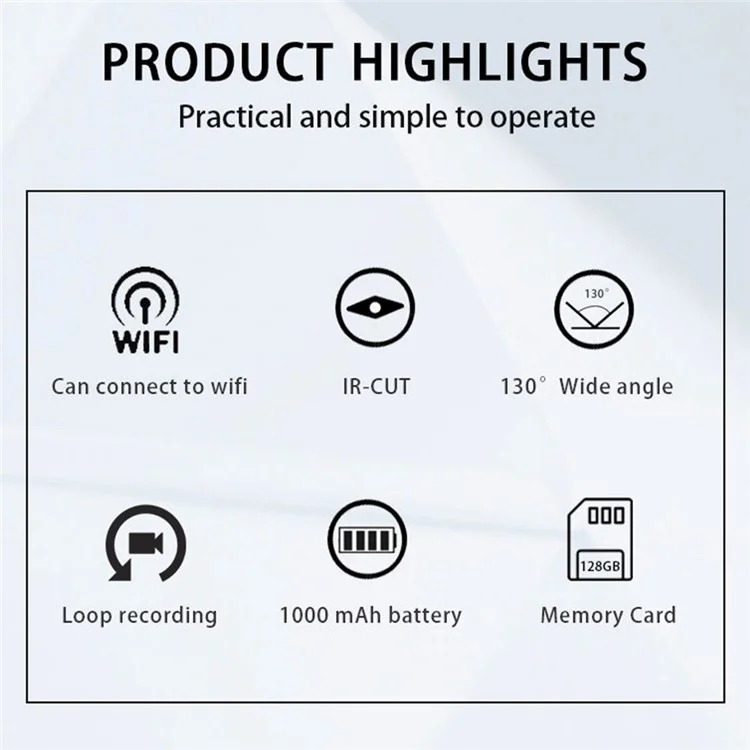 PRODUCT HIGHLIGHTS

Practical and simple to operate

WIFI

Can connect to wifi

IR-CUT

130°

130° Wide angle

Loop recording

1000 mAh battery

128GB

Memory Card